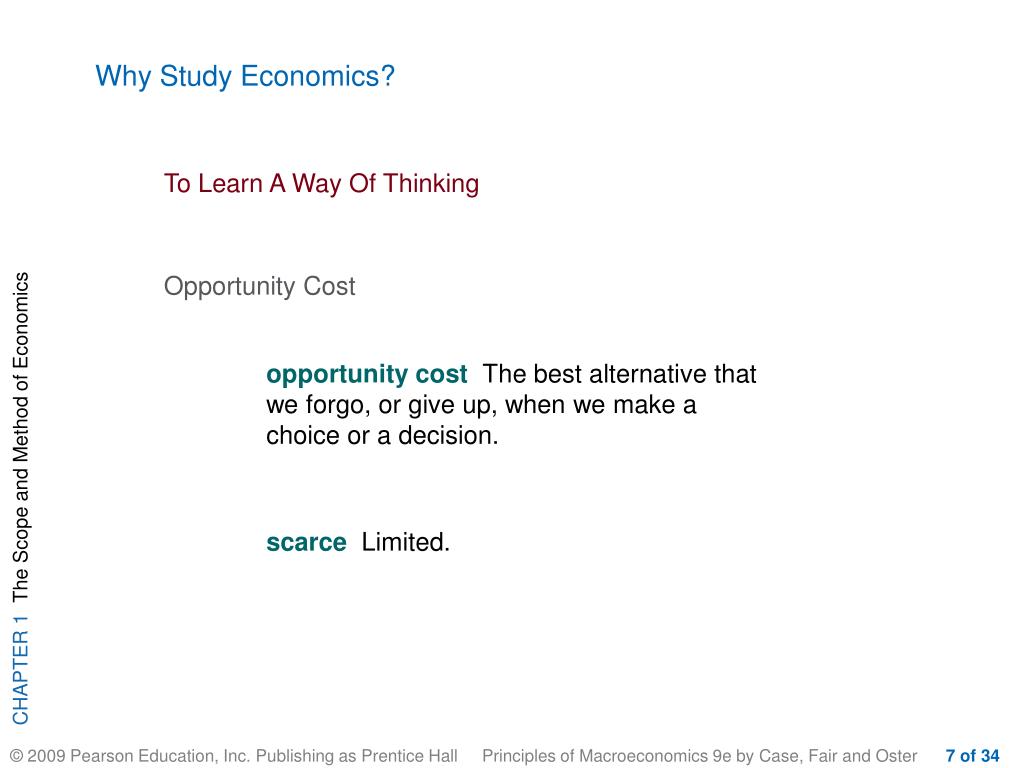 Why Study Economics?

To Learn A Way Of Thinking

Opportunity Cost

opportunity cost The best alternative that we forgo, or give up, when we make a choice or a decision.

scarce Limited.

CHAPTER 1 The Scope and Method of Economics

© 2009 Pearson Education, Inc. Publishing as Prentice Hall Principles of Macroeconomics 9e by Case, Fair and Oster 7 of 34